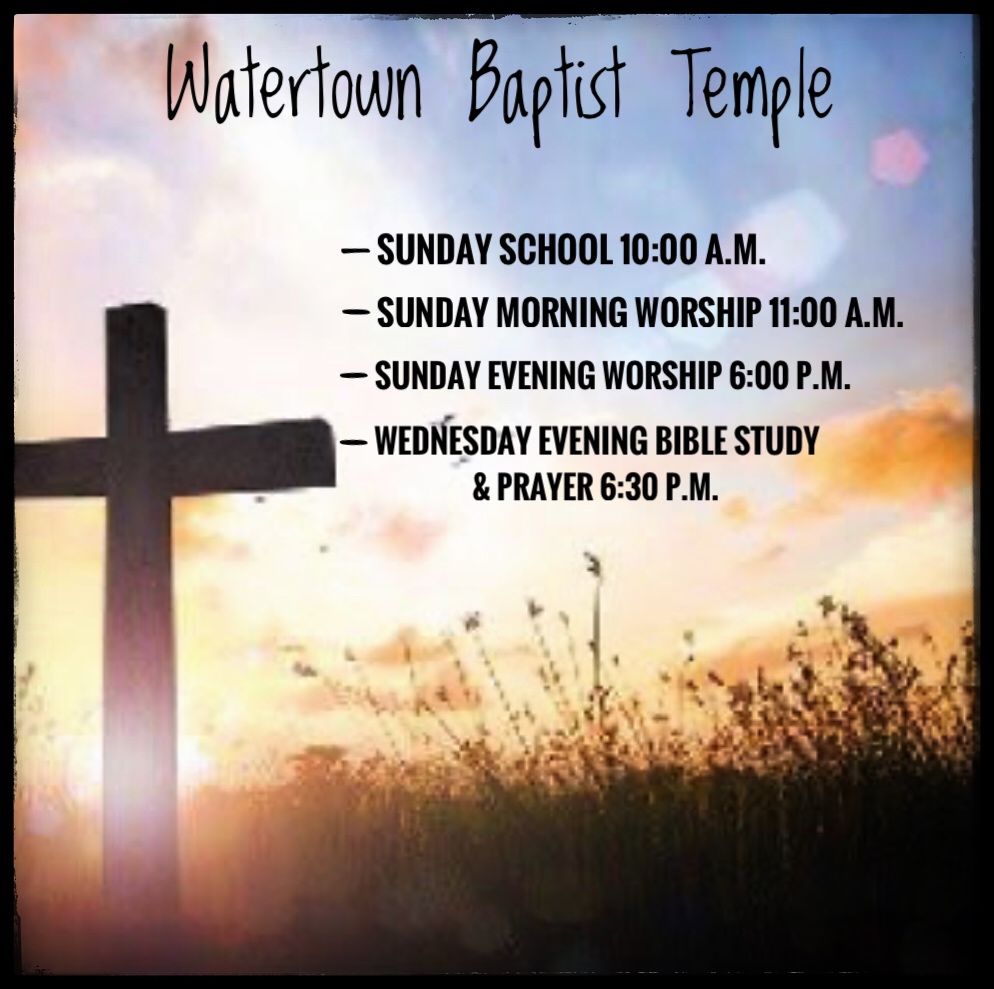 Watertown Baptist Temple

— SUNDAY SCHOOL 10:00 A.M.

— SUNDAY MORNING WORSHIP 11:00 A.M.

— SUNDAY EVENING WORSHIP 6:00 P.M.

— WEDNESDAY EVENING BIBLE STUDY & PRAYER 6:30 P.M.